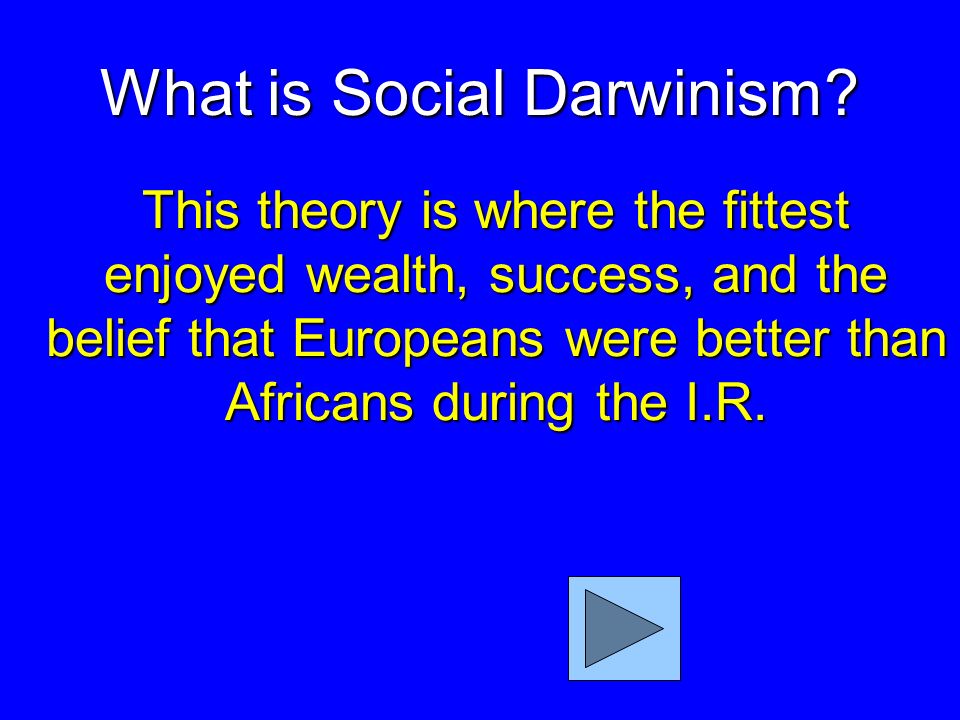 What is Social Darwinism?

This theory is where the fittest enjoyed wealth, success, and the belief that Europeans were better than Africans during the I.R.